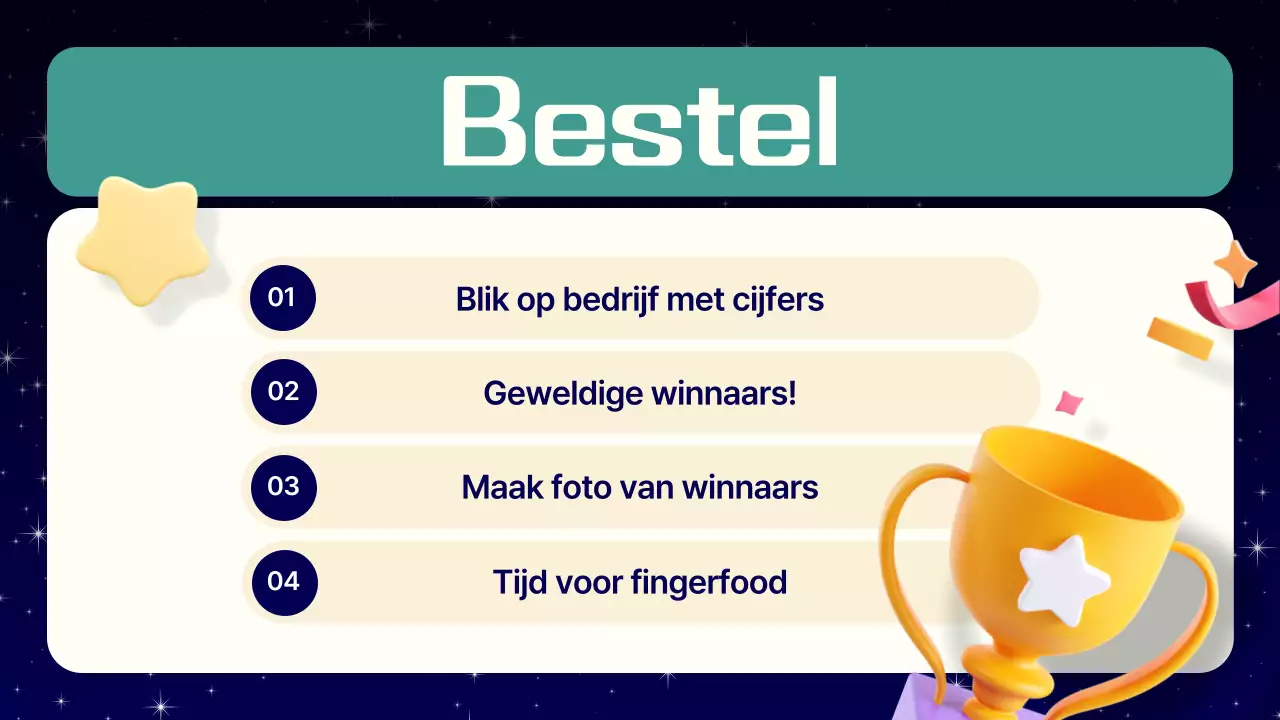 Bestel

01 Blik op bedrijf met cijfers

02 Geweldige winnaars!

03 Maak foto van winnaars

04 Tijd voor fingerfood